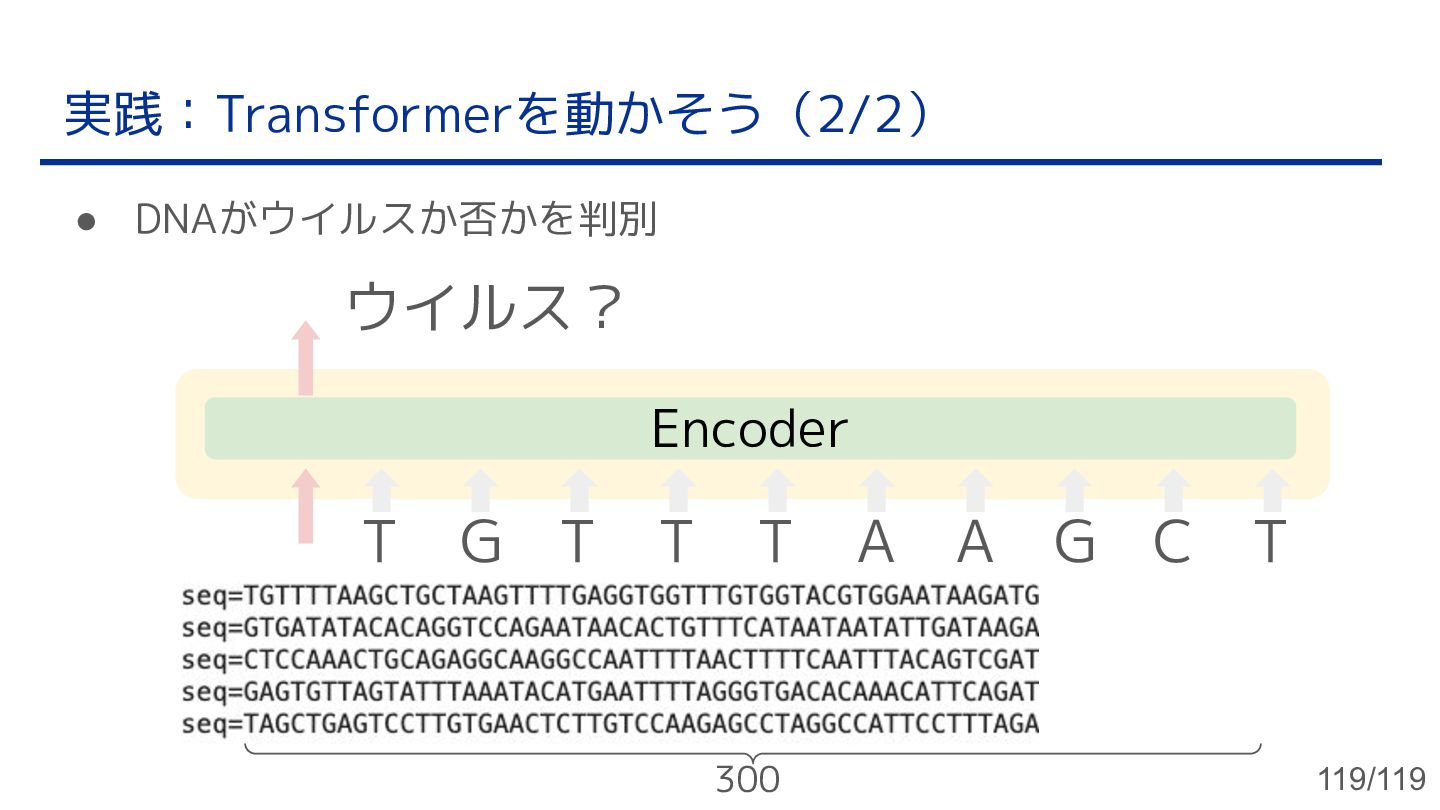 実践：Transformerを動かそう（2/2）

● DNAがウイルスか否かを判別

ウイルス？

Encoder

T G T T T A A G C T

seq=TGTTTTAAGCTGCTAAGTTTTGAGGTGGTTTGTGGTACGTGGAATAAGATG
seq=GTGATATACACAGGTCCAGAATAACACTGTTTCATAATAATATTGATAAGA
seq=CTCCAAACTGCAGAGGCAAGGCCAATTTTAACTTTTCAATTTACAGTCGAT
seq=GAGTGTTAGTATTTAAATACATGAATTTTAGGGTGACACAAACATTCAGAT
seq=TAGCTGAGTCCTTGTGAACTCTTGTCCAAGAGCCTAGGCCATTCCTTTAGA

300

119/119